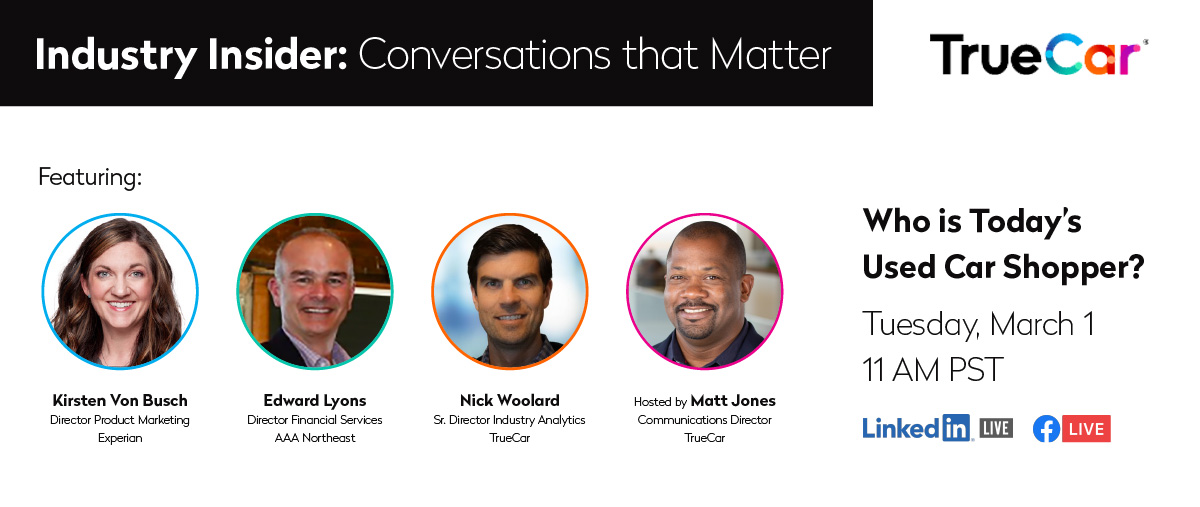 Industry Insider: Conversations that Matter

TrueCar

Featuring:

Kirsten Von Busch
Director Product Marketing
Experian

Edward Lyons
Director Financial Services
AAA Northeast

Nick Woolard
Sr. Director Industry Analytics
TrueCar

Hosted by Matt Jones
Communications Director
TrueCar

Who is Today's Used Car Shopper?

Tuesday, March 1
11 AM PST

LinkedIn LIVE

LIVE